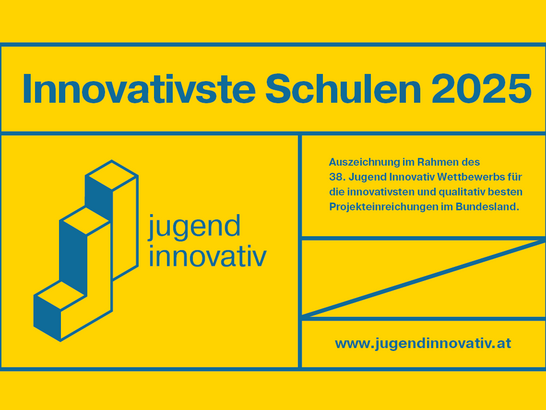 Innovativste Schulen 2025

jugend innovativ

Auszeichnung im Rahmen des 38. Jugend Innovativ Wettbewerbs für die innovativsten und qualitativ besten Projekteinreichungen im Bundesland.

www.jugendinnovativ.at